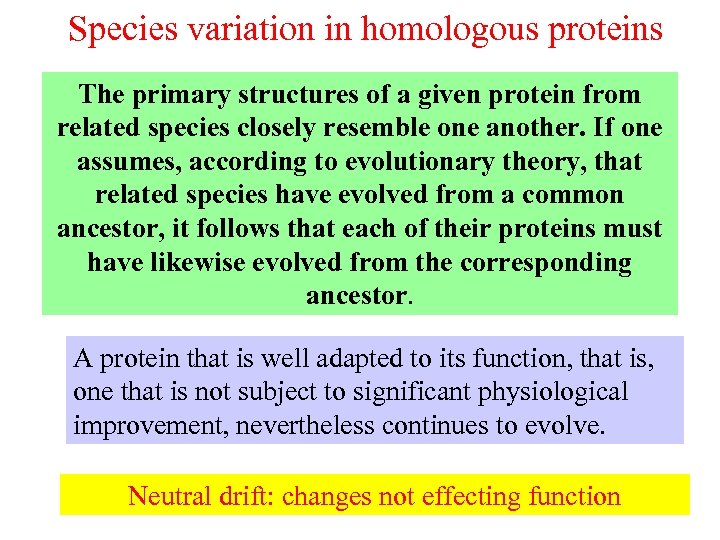 Species variation in homologous proteins

The primary structures of a given protein from related species closely resemble one another. If one assumes, according to evolutionary theory, that related species have evolved from a common ancestor, it follows that each of their proteins must have likewise evolved from the corresponding ancestor.

A protein that is well adapted to its function, that is, one that is not subject to significant physiological improvement, nevertheless continues to evolve.

Neutral drift: changes not effecting function